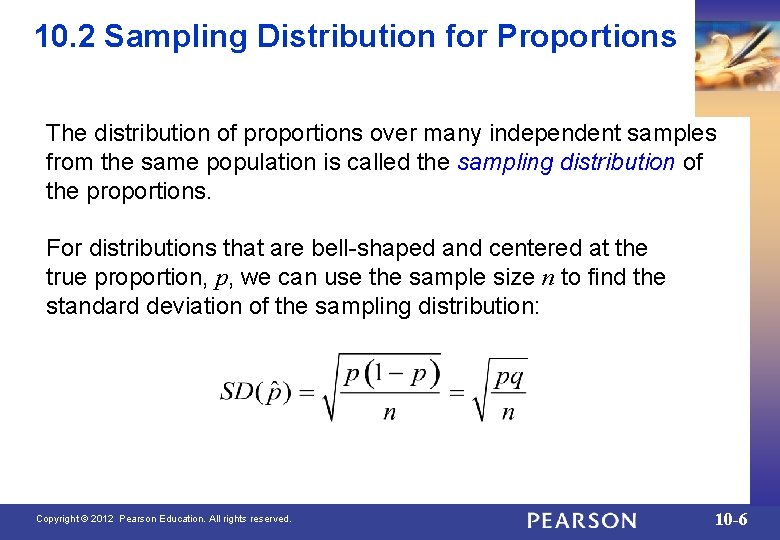 10.2 Sampling Distribution for Proportions

The distribution of proportions over many independent samples from the same population is called the sampling distribution of the proportions.

For distributions that are bell-shaped and centered at the true proportion, $p$, we can use the sample size $n$ to find the standard deviation of the sampling distribution:

$SD(\hat{p}) = \sqrt{\frac{p(1-p)}{n}} = \sqrt{\frac{pq}{n}}$

Copyright © 2012 Pearson Education. All rights reserved.

PEARSON

10-6